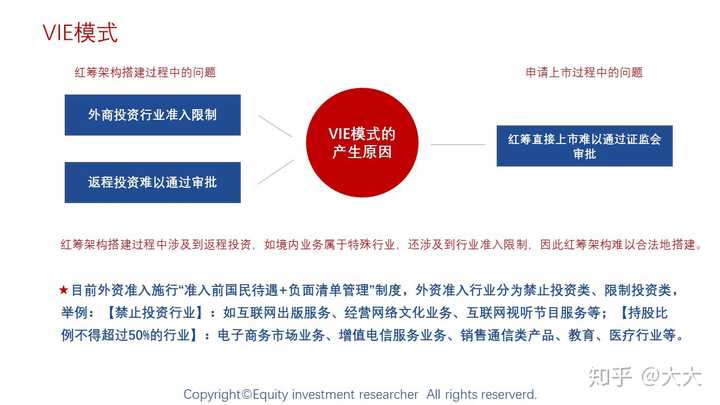 VIE模式

红筹架构搭建过程中的问题

外商投资行业准入限制

返程投资难以通过审批

VIE模式的产生原因

申请上市过程中的问题

红筹直接上市难以通过证监会审批

红筹架构搭建过程中涉及到返程投资，如境内业务属于特殊行业，还涉及到行业准入限制，因此红筹架构难以合法地搭建。

★目前外资准入施行“准入前国民待遇+负面清单管理”制度，外资准入行业分为禁止投资类、限制投资类，举例：【禁止投资行业】：如互联网出版服务、经营网络文化业务、互联网视听节目服务等；【持股比例不得超过50%的行业】：电子商务市场业务、增值电信服务业务、销售通信类产品、教育、医疗行业等。

知乎 @大大

Copyright©Equity investment researcher All rights reserverd.